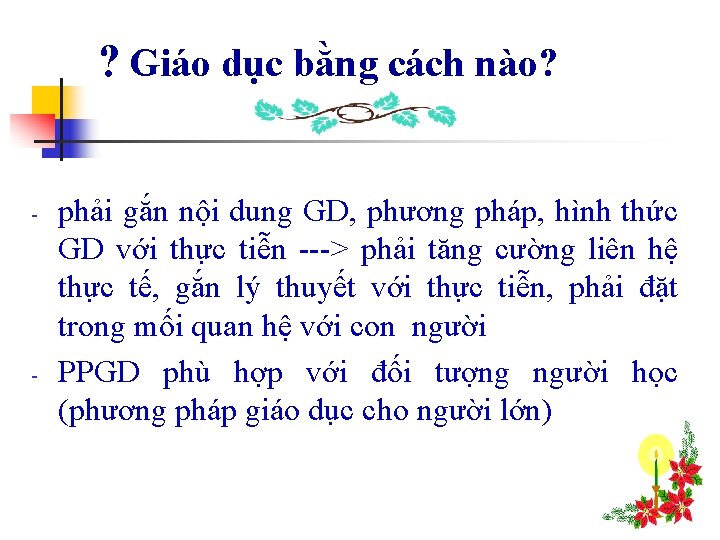 ? Giáo dục bằng cách nào?

- phải gắn nội dung GD, phương pháp, hình thức GD với thực tiễn ---> phải tăng cường liên hệ thực tế, gắn lý thuyết với thực tiễn, phải đặt trong mối quan hệ với con người

- PPGD phù hợp với đối tượng người học (phương pháp giáo dục cho người lớn)